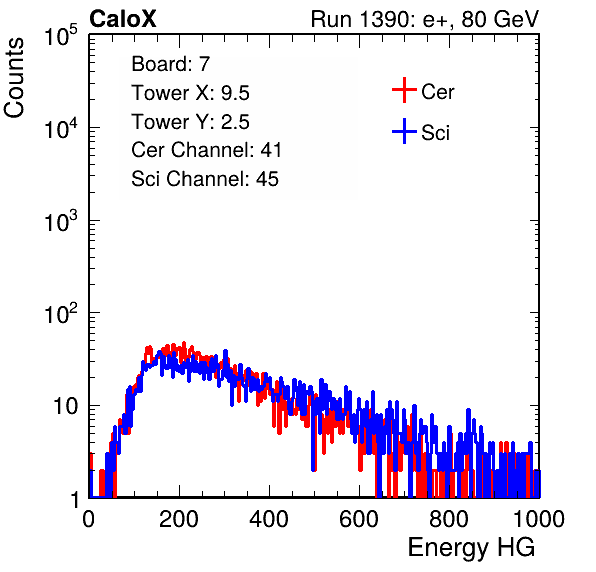 CaloX

Run 1390: e+, 80 GeV

Counts

$10^5$

$10^4$

$10^3$

$10^2$

10

1

Board: 7
Tower X: 9.5
Tower Y: 2.5
Cer Channel: 41
Sci Channel: 45

Cer

Sci

0 200 400 600 800 1000

Energy HG